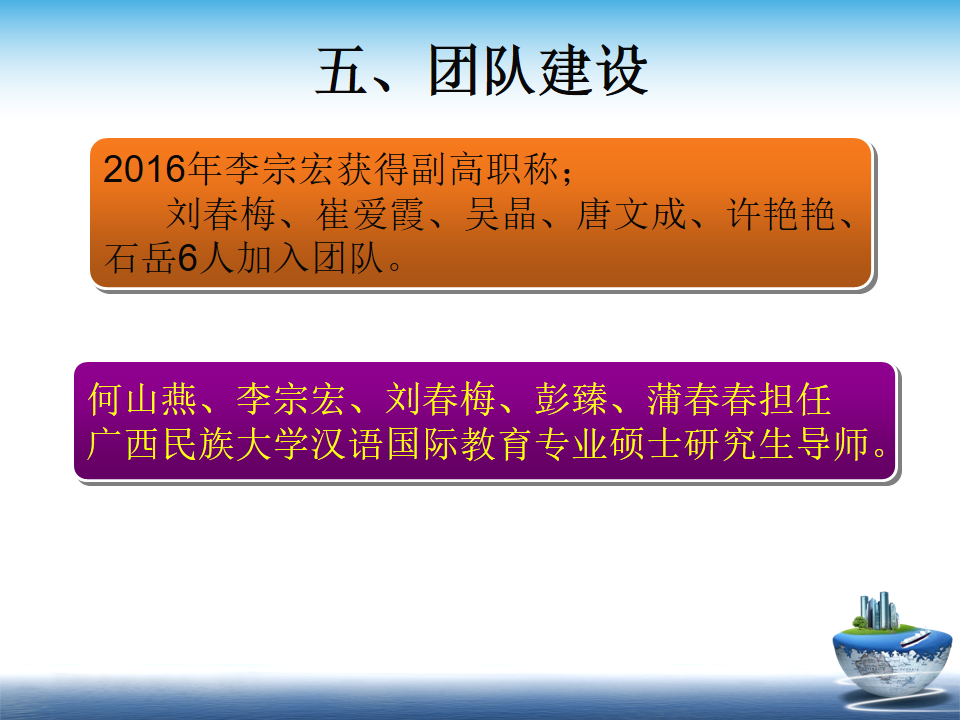 五、团队建设

2016年李宗宏获得副高职称；
刘春梅、崔爱霞、吴晶、唐文成、许艳艳、石岳6人加入团队。

何山燕、李宗宏、刘春梅、彭臻、蒲春春担任广西民族大学汉语国际教育专业硕士研究生导师。